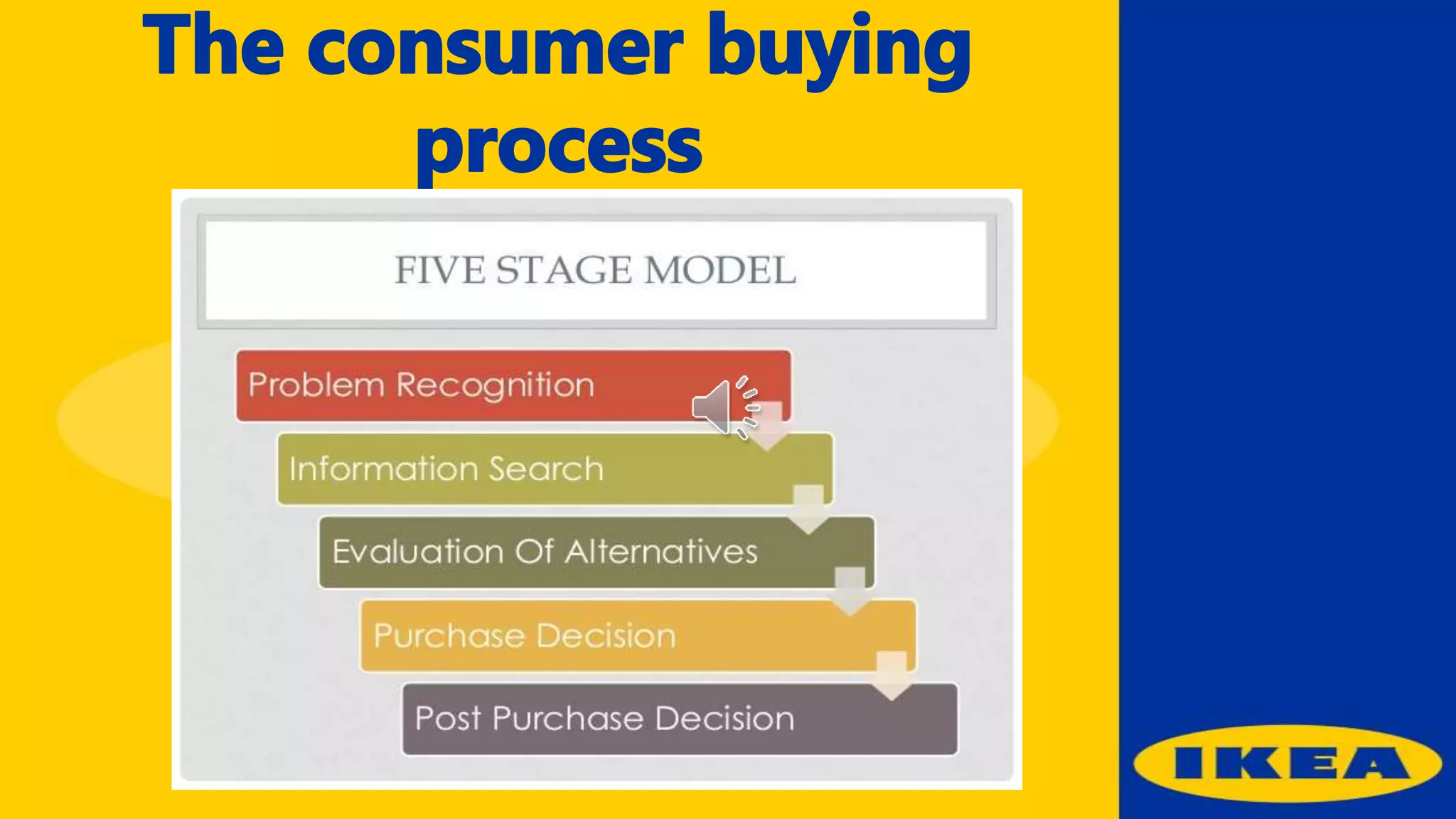 The consumer buying process

FIVE STAGE MODEL

Problem Recognition

Information Search

Evaluation Of Alternatives

Purchase Decision

Post Purchase Decision

IKEA